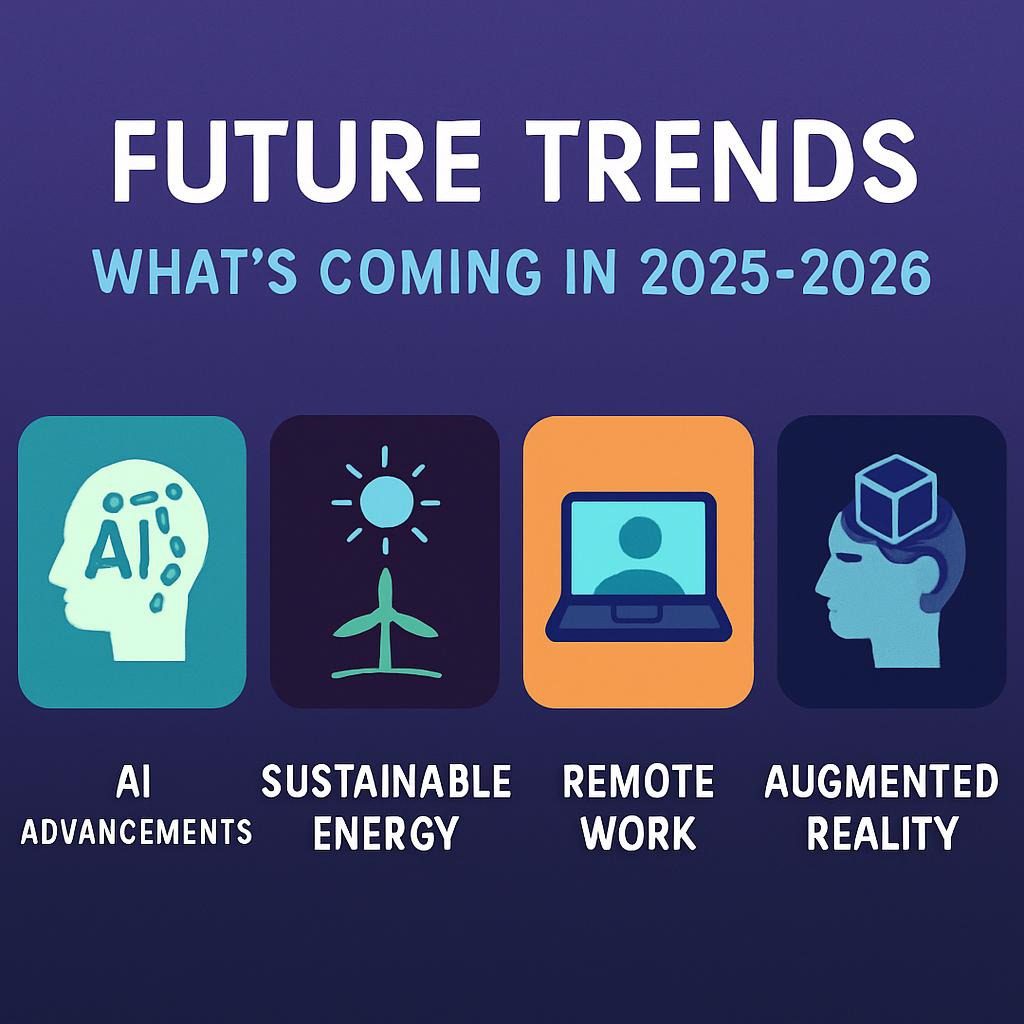 FUTURE TRENDS

WHAT'S COMING IN 2025-2026

AI

AI
ADVANCEMENTS

SUSTAINABLE
ENERGY

REMOTE
WORK

AUGMENTED
REALITY